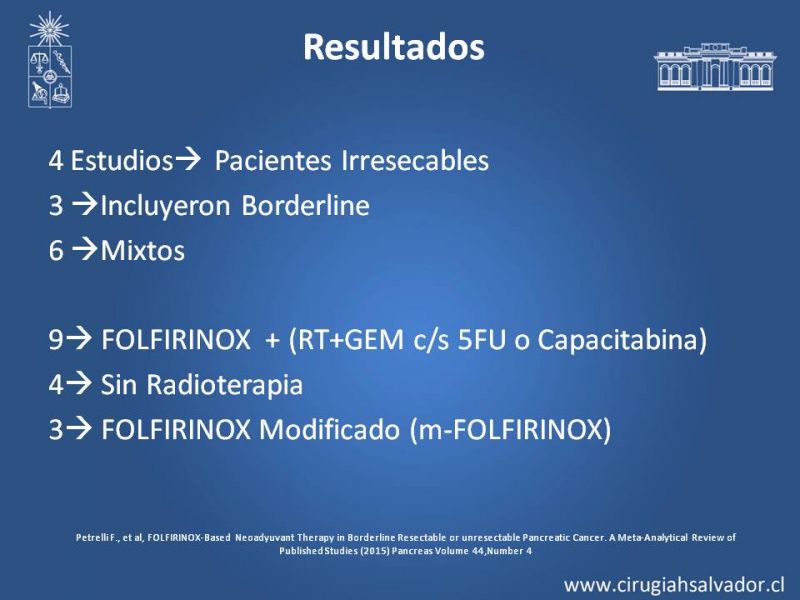 Resultados

4 Estudios→ Pacientes Irresecables
3 →Incluyeron Borderline
6 →Mixtos

9→ FOLFIRINOX + (RT+GEM c/s 5FU o Capacitabina)
4→ Sin Radioterapia
3→ FOLFIRINOX Modificado (m-FOLFIRINOX)

Petrelli F., et al, FOLFIRINOX-Based Neoadyuvant Therapy in Borderline Resectable or unresectable Pancreatic Cancer. A Meta-Analytical Review of Published Studies (2015) Pancreas Volume 44,Number 4

www.cirugiahsalvador.cl